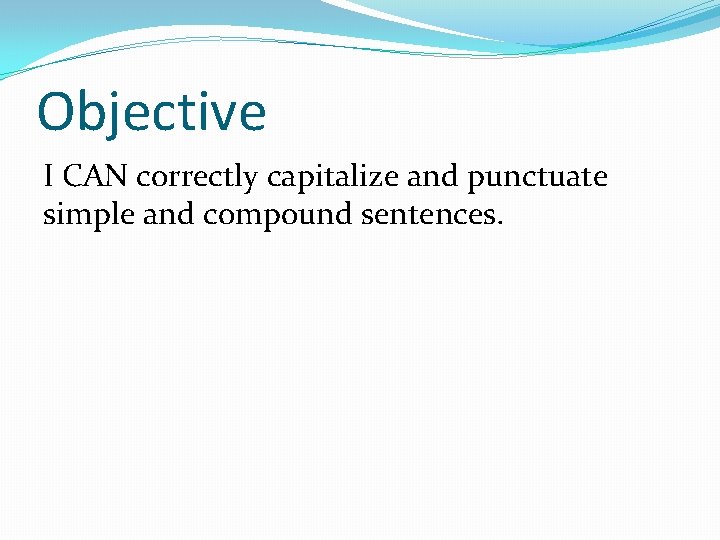 Objective

I CAN correctly capitalize and punctuate simple and compound sentences.